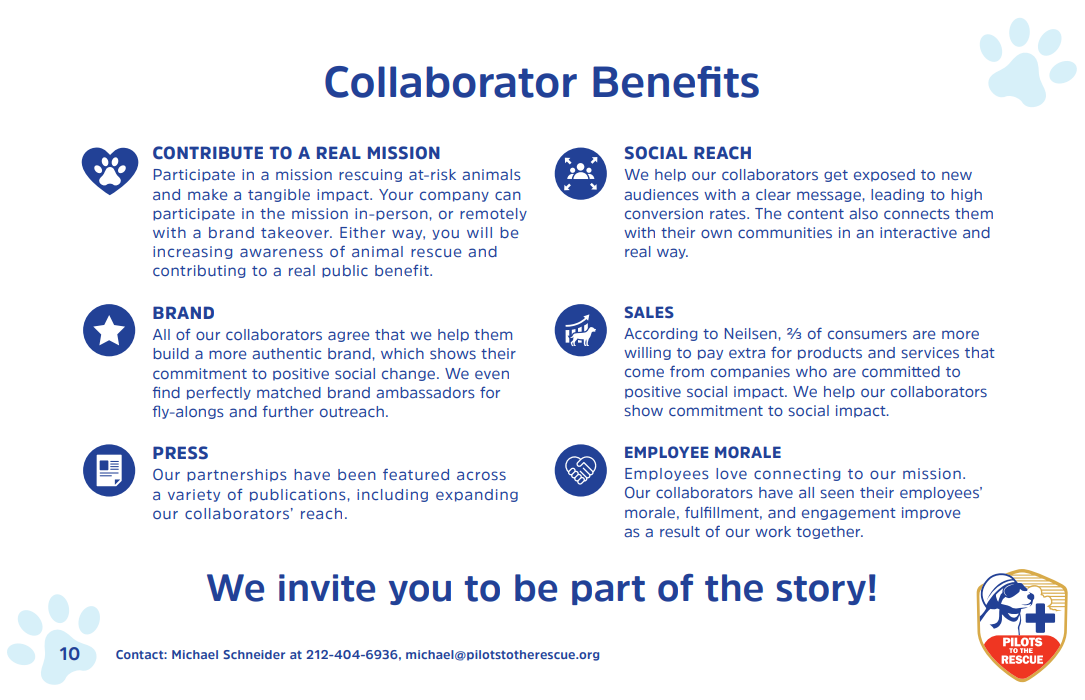 Collaborator Benefits

CONTRIBUTE TO A REAL MISSION
Participate in a mission rescuing at-risk animals and make a tangible impact. Your company can participate in the mission in-person, or remotely with a brand takeover. Either way, you will be increasing awareness of animal rescue and contributing to a real public benefit.

BRAND
All of our collaborators agree that we help them build a more authentic brand, which shows their commitment to positive social change. We even find perfectly matched brand ambassadors for fly-alongs and further outreach.

PRESS
Our partnerships have been featured across a variety of publications, including expanding our collaborators' reach.

SOCIAL REACH
We help our collaborators get exposed to new audiences with a clear message, leading to high conversion rates. The content also connects them with their own communities in an interactive and real way.

SALES
According to Neilsen, ⅔ of consumers are more willing to pay extra for products and services that come from companies who are committed to positive social impact. We help our collaborators show commitment to social impact.

EMPLOYEE MORALE
Employees love connecting to our mission. Our collaborators have all seen their employees' morale, fulfillment, and engagement improve as a result of our work together.

We invite you to be part of the story!

10 Contact: Michael Schneider at 212-404-6936, michael@pilotstotherescue.org

PILOTS TO THE RESCUE